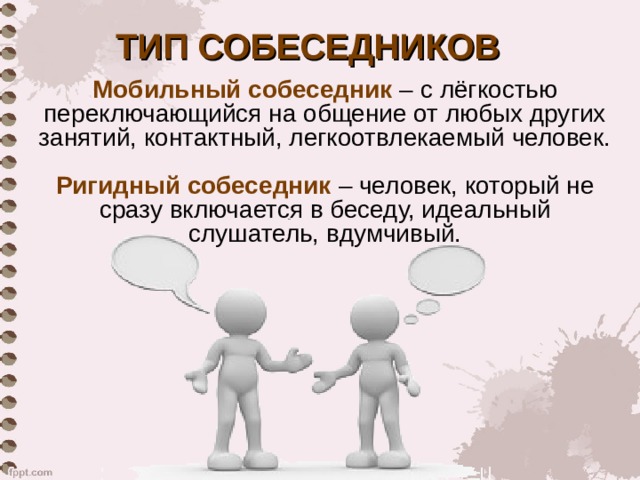 ТИП СОБЕСЕДНИКОВ

Мобильный собеседник – с лёгкостью переключающийся на общение от любых других занятий, контактный, легкоотвлекаемый человек.

Ригидный собеседник – человек, который не сразу включается в беседу, идеальный слушатель, вдумчивый.

fppt.com